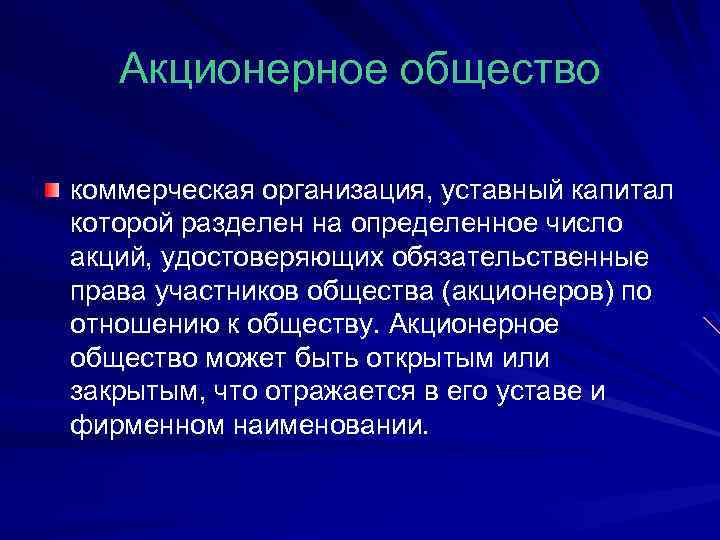 Акционерное общество

коммерческая организация, уставный капитал которой разделен на определенное число акций, удостоверяющих обязательственные права участников общества (акционеров) по отношению к обществу. Акционерное общество может быть открытым или закрытым, что отражается в его уставе и фирменном наименовании.